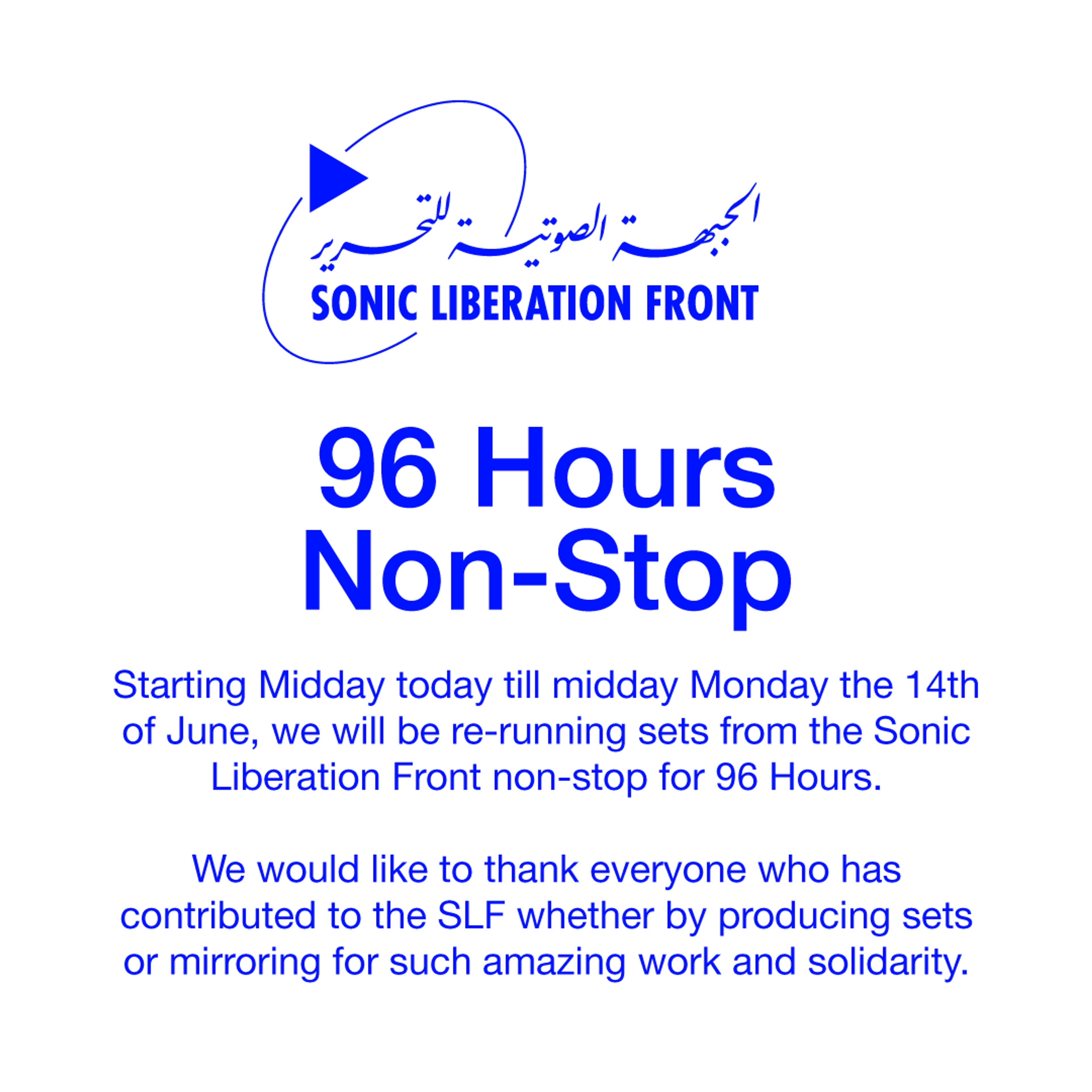 الجبهة الصوتية للتحرير
SONIC LIBERATION FRONT

96 Hours Non-Stop

Starting Midday today till midday Monday the 14th of June, we will be re-running sets from the Sonic Liberation Front non-stop for 96 Hours.

We would like to thank everyone who has contributed to the SLF whether by producing sets or mirroring for such amazing work and solidarity.